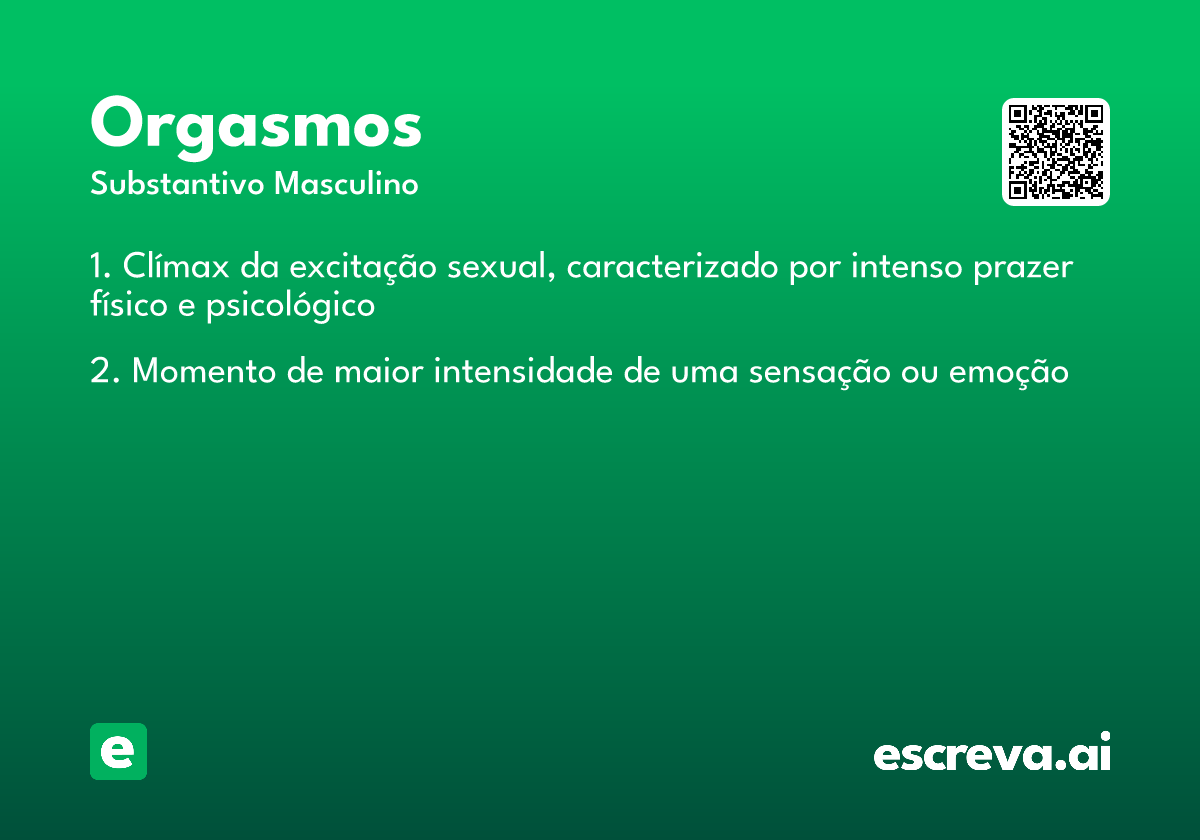 Orgasmos
Substantivo Masculino

1. Clímax da excitação sexual, caracterizado por intenso prazer físico e psicológico

2. Momento de maior intensidade de uma sensação ou emoção

e

escreva.ai